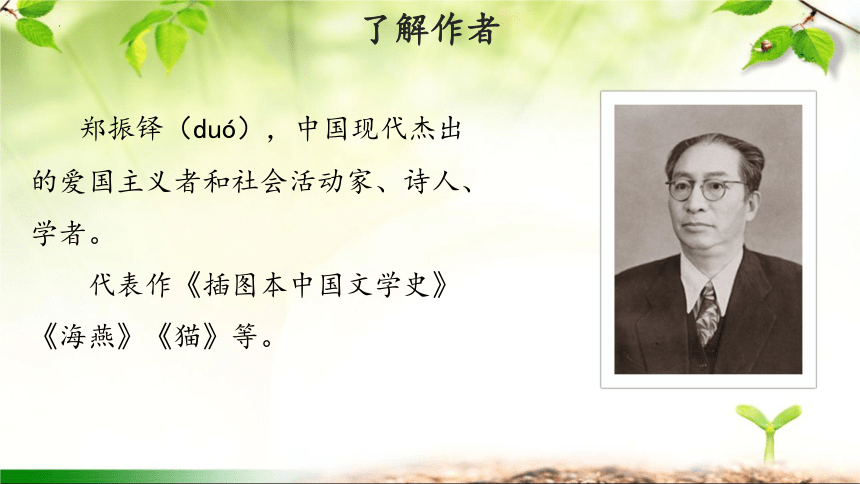 了解作者

郑振铎（duó），中国现代杰出的爱国主义者和社会活动家、诗人、学者。

代表作《插图本中国文学史》《海燕》《猫》等。